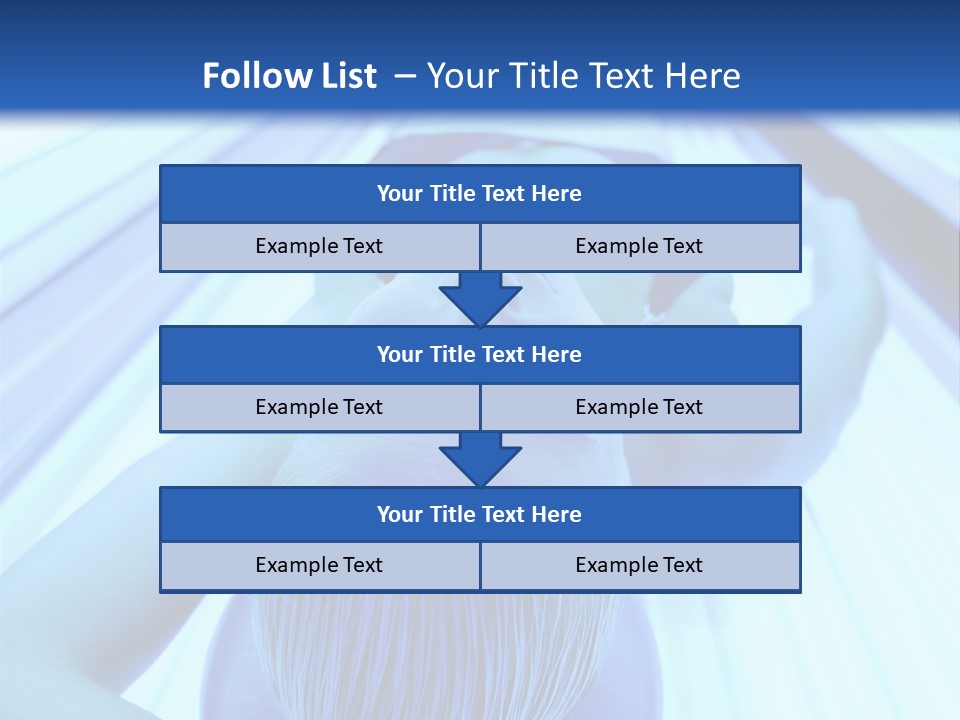 Follow List – Your Title Text Here

Your Title Text Here

Example Text
Example Text

Your Title Text Here

Example Text
Example Text

Your Title Text Here

Example Text
Example Text